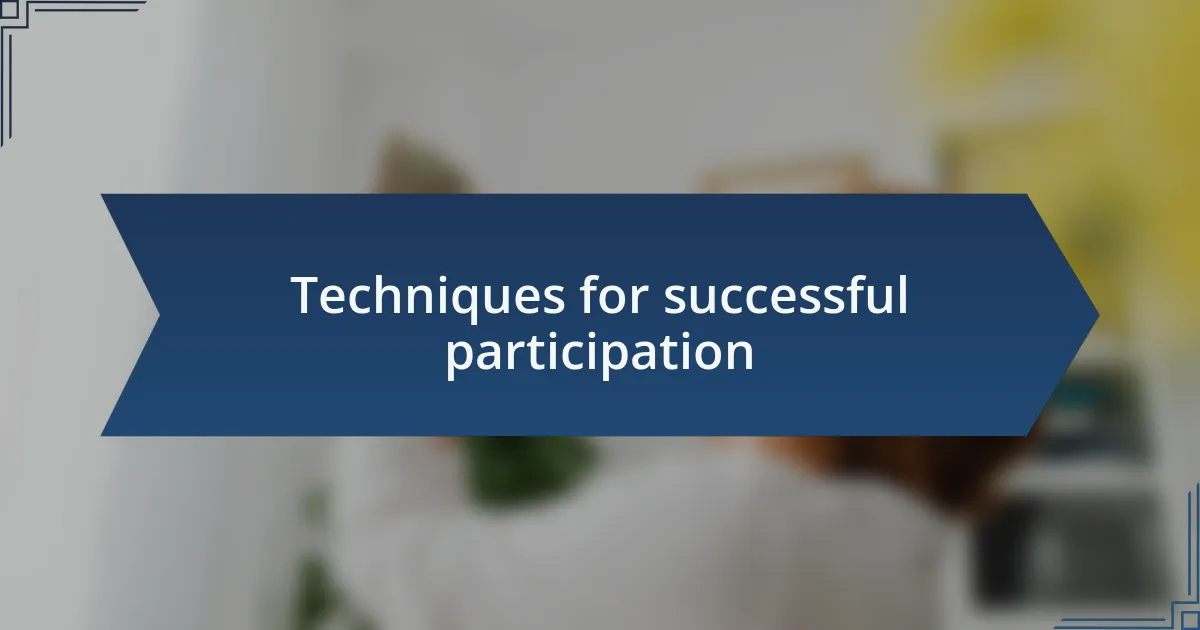 Techniques for successful participation